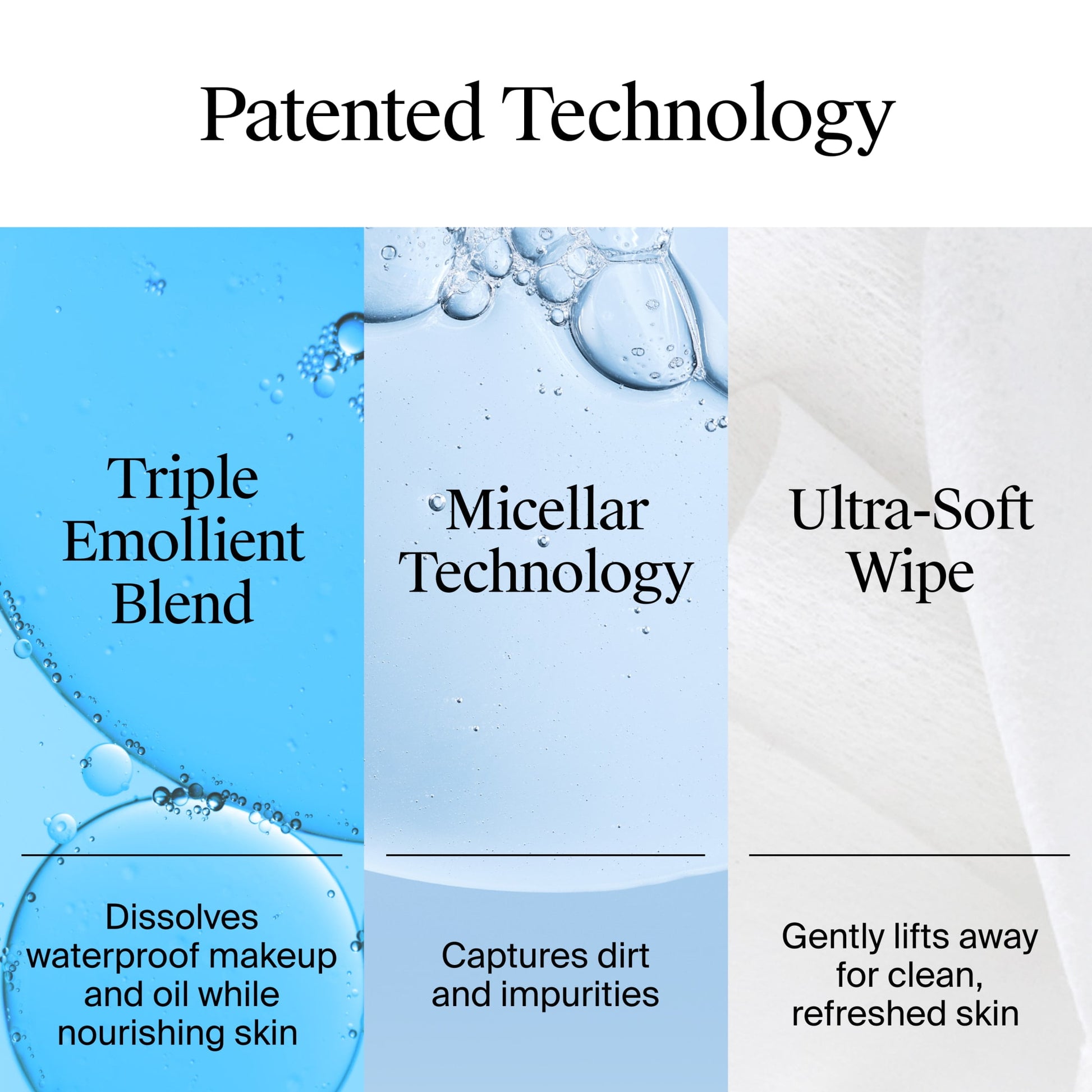 Patented Technology

Triple Emollient Blend

Dissolves waterproof makeup and oil while nourishing skin

Micellar Technology

Captures dirt and impurities

Ultra-Soft Wipe

Gently lifts away for clean, refreshed skin